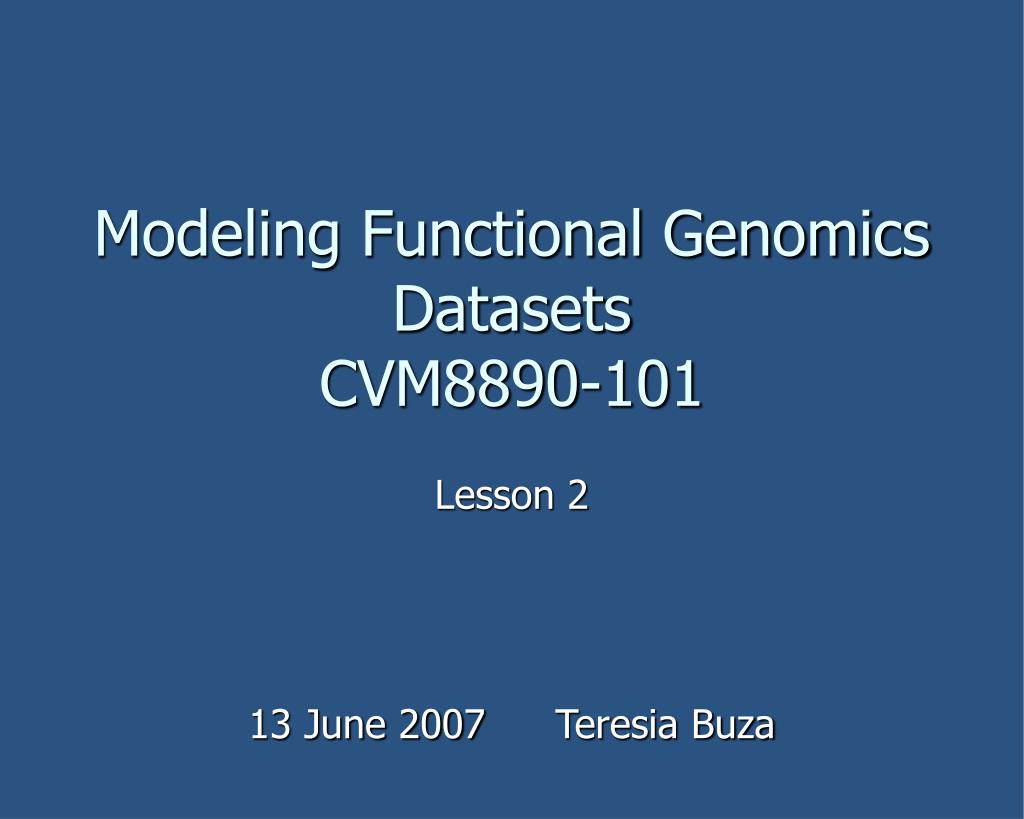 Modeling Functional Genomics Datasets
CVM8890-101

Lesson 2

13 June 2007 Teresia Buza